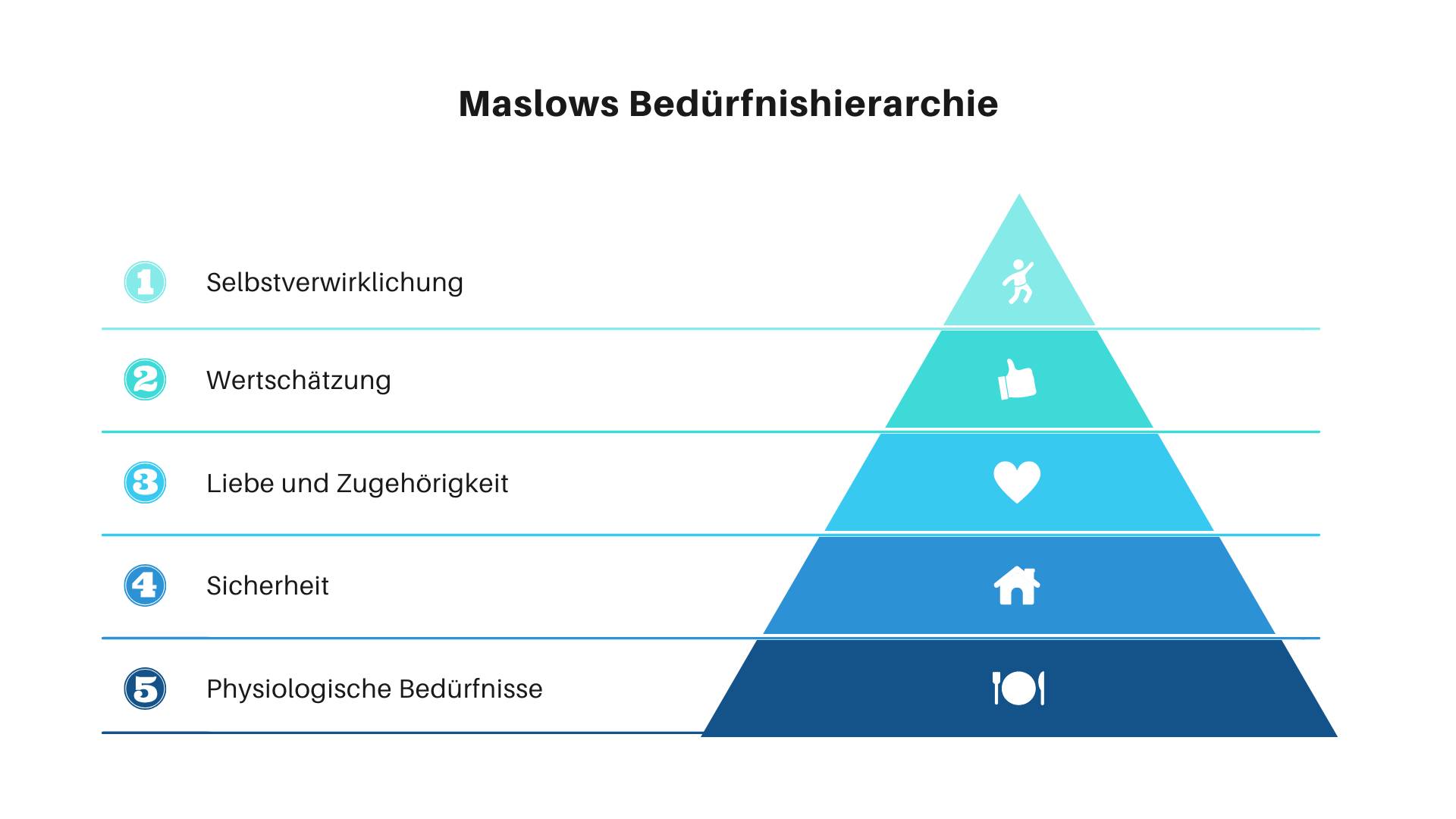 Maslows Bedürfnishierarchie

1 Selbstverwirklichung

2 Wertschätzung

3 Liebe und Zugehörigkeit

4 Sicherheit

5 Physiologische Bedürfnisse